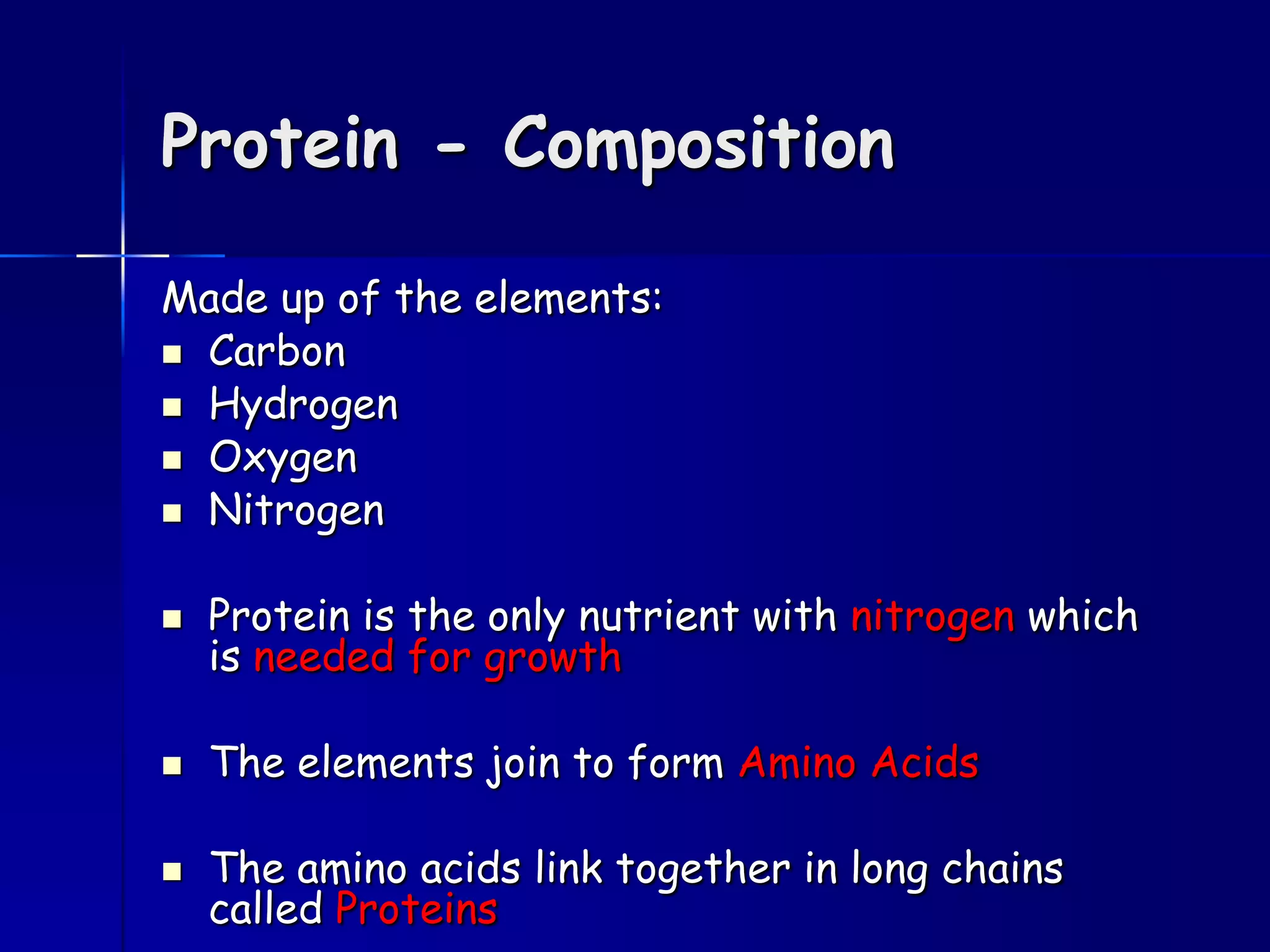 Protein - Composition

Made up of the elements:
- Carbon
- Hydrogen
- Oxygen
- Nitrogen

- Protein is the only nutrient with nitrogen which is needed for growth

- The elements join to form Amino Acids

- The amino acids link together in long chains called Proteins